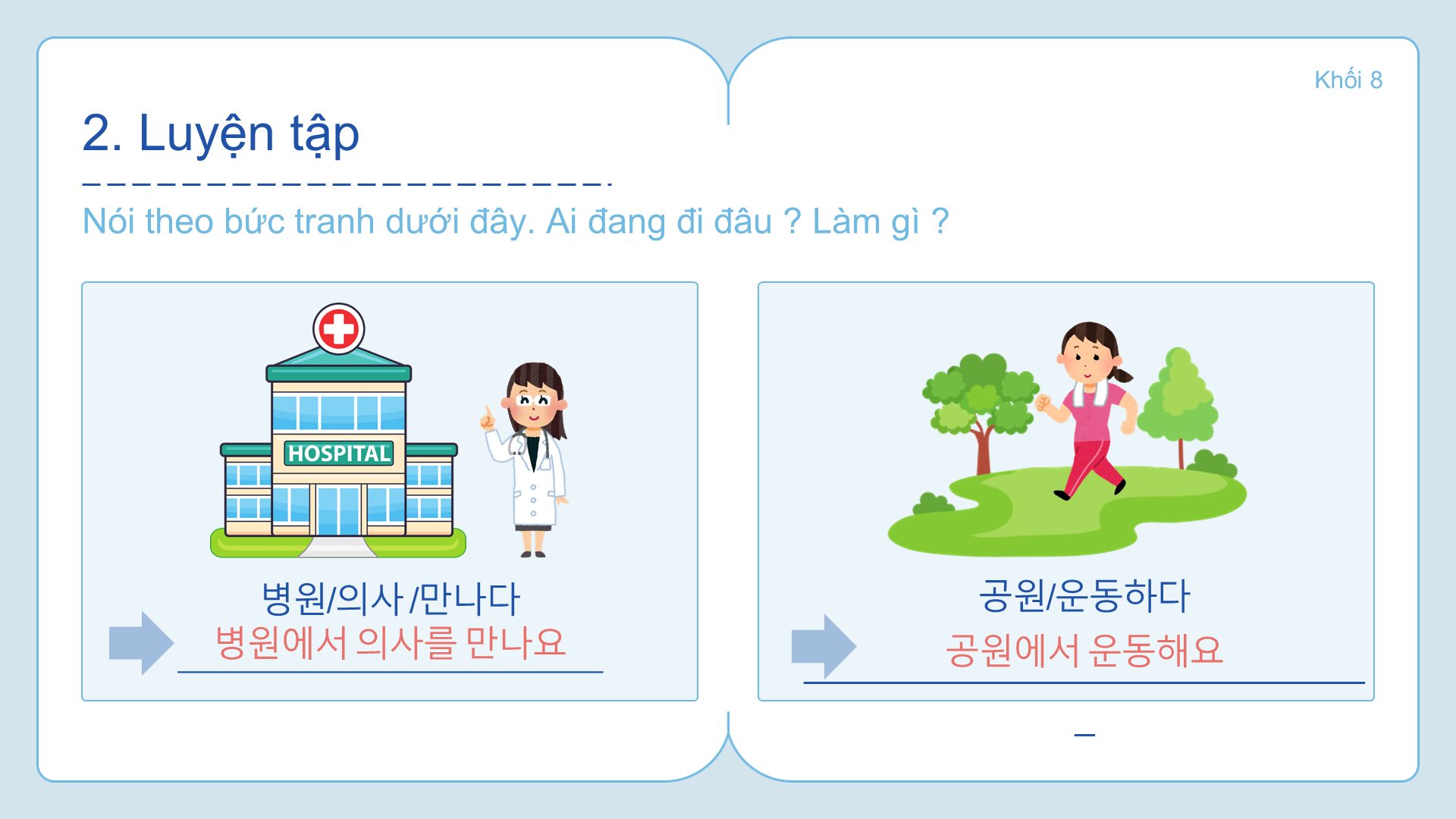 Khối 8

2. Luyện tập

Nói theo bức tranh dưới đây. Ai đang đi đâu ? Làm gì ?

HOSPITAL

병원/의사 /만나다
병원에서 의사를 만나요

공원/운동하다
공원에서 운동해요